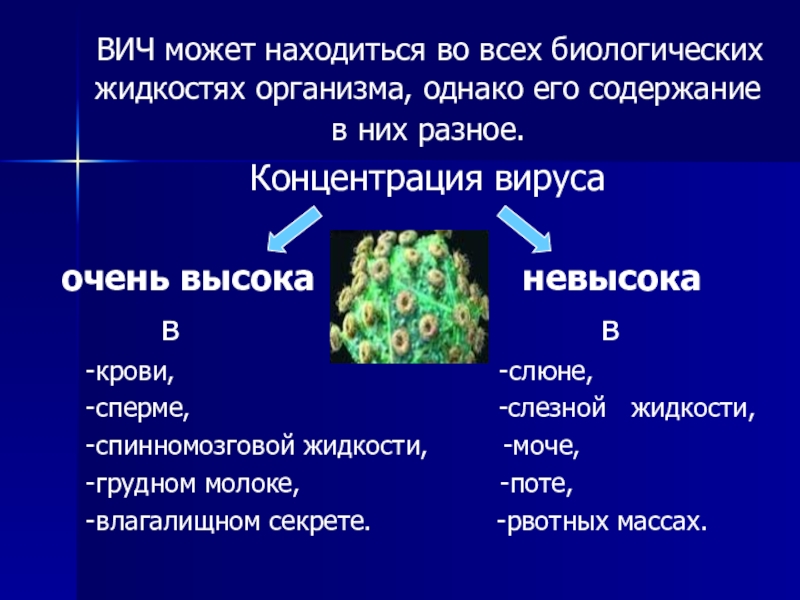 ВИЧ может находиться во всех биологических жидкостях организма, однако его содержание в них разное.

Концентрация вируса

очень высока

в

-крови,

-сперме,

-спинномозговой жидкости,

-грудном молоке,

-влагалищном секрете.

невысока

в

-слюне,

-слезной жидкости,

-моче,

-поте,

-рвотных массах.